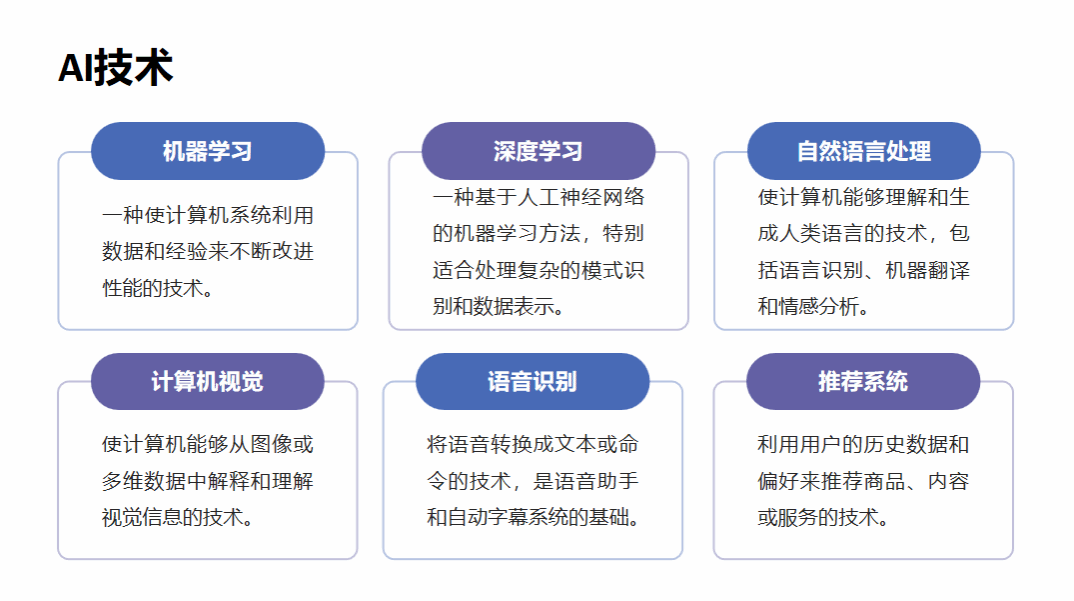 AI技术

机器学习

一种使计算机系统利用数据和经验来不断改进性能的技术。

深度学习

一种基于人工神经网络的机器学习方法，特别适合处理复杂的模式识别和数据表示。

自然语言处理

使计算机能够理解和生成人类语言的技术，包括语言识别、机器翻译和情感分析。

计算机视觉

使计算机能够从图像或多维数据中解释和理解视觉信息的技术。

语音识别

将语音转换成文本或命令的技术，是语音助手和自动字幕系统的基础。

推荐系统

利用用户的历史数据和偏好来推荐商品、内容或服务的技术。